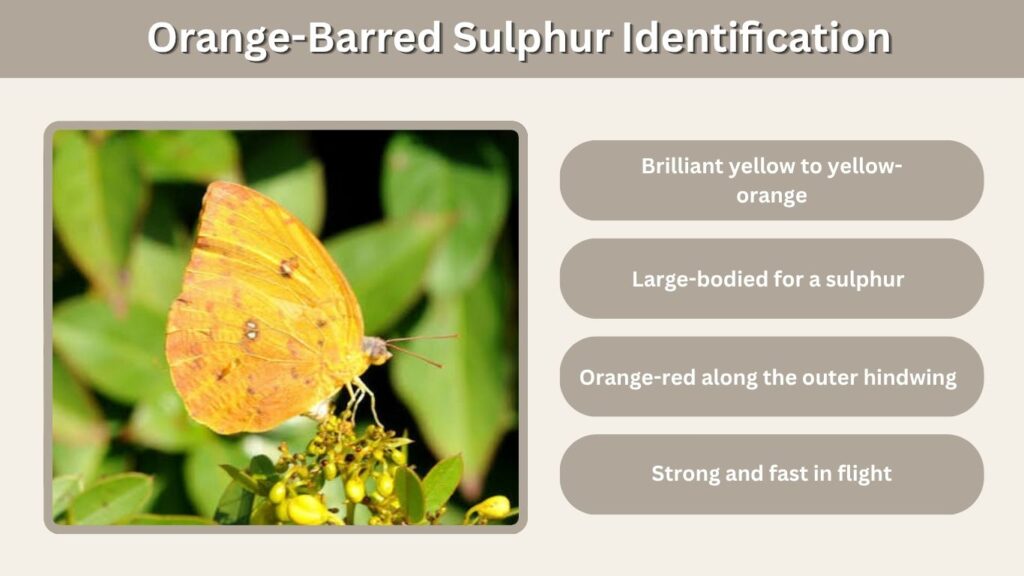 Orange-Barred Sulphur Identification

Brilliant yellow to yellow-orange

Large-bodied for a sulphur

Orange-red along the outer hindwing

Strong and fast in flight